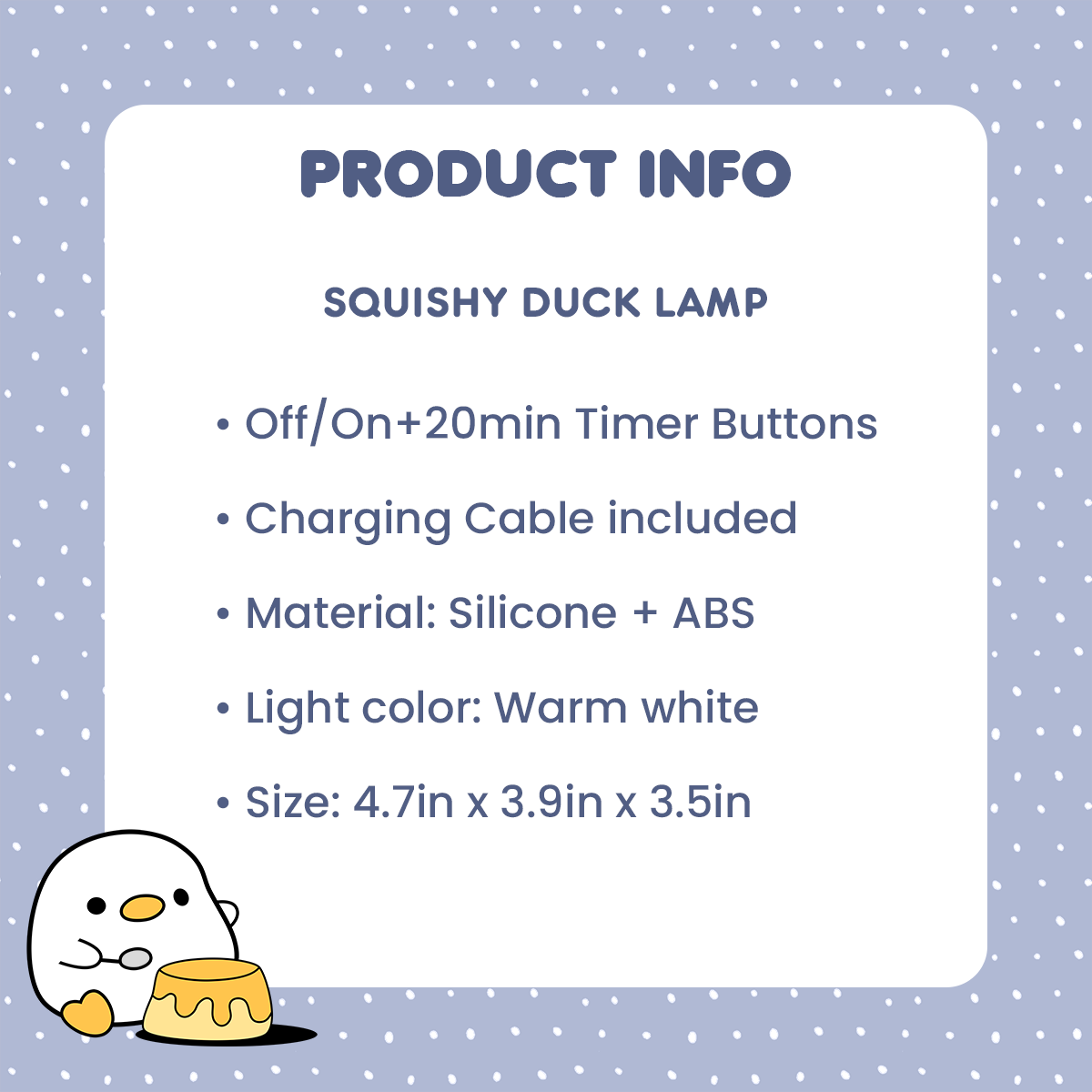 PRODUCT INFO

SQUISHY DUCK LAMP

• Off/On+20min Timer Buttons

• Charging Cable included

• Material: Silicone + ABS

• Light color: Warm white

• Size: 4.7in x 3.9in x 3.5in